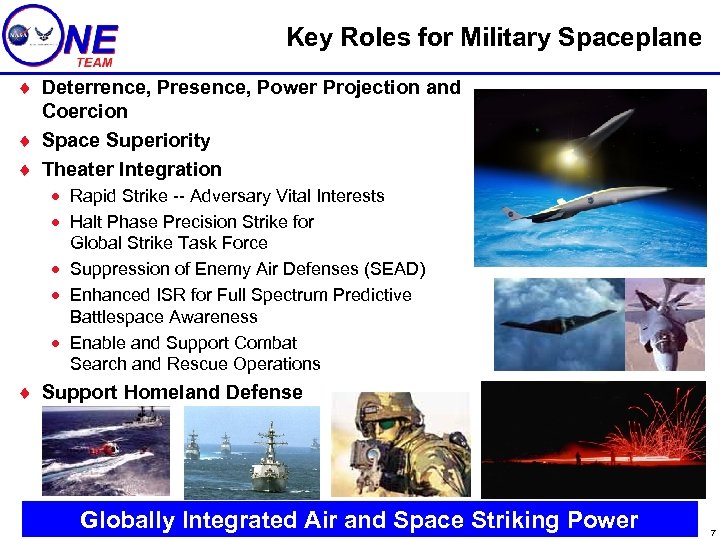 NASA ONE TEAM

Key Roles for Military Spaceplane

♦ Deterrence, Presence, Power Projection and Coercion
♦ Space Superiority
♦ Theater Integration
• Rapid Strike -- Adversary Vital Interests
• Halt Phase Precision Strike for Global Strike Task Force
• Suppression of Enemy Air Defenses (SEAD)
• Enhanced ISR for Full Spectrum Predictive Battlespace Awareness
• Enable and Support Combat Search and Rescue Operations
♦ Support Homeland Defense

Globally Integrated Air and Space Striking Power

7